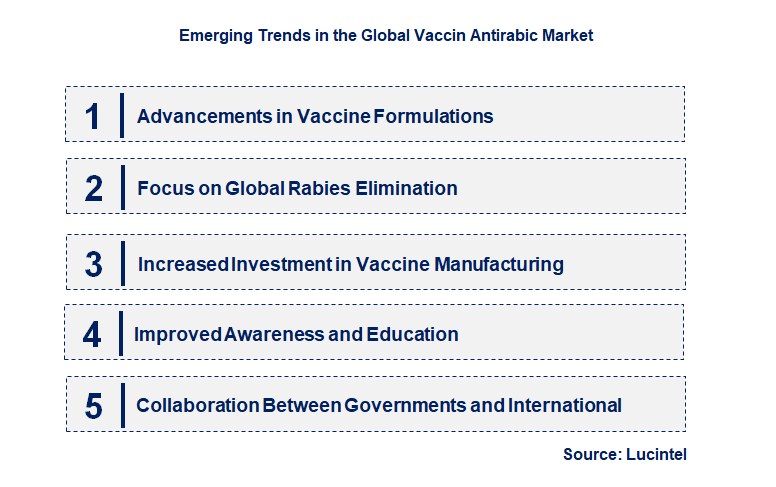 Emerging Trends in the Global Vaccin Antirabic Market

1 Advancements in Vaccine Formulations

2 Focus on Global Rabies Elimination

3 Increased Investment in Vaccine Manufacturing

4 Improved Awareness and Education

5 Collaboration Between Governments and International

Source: Lucintel